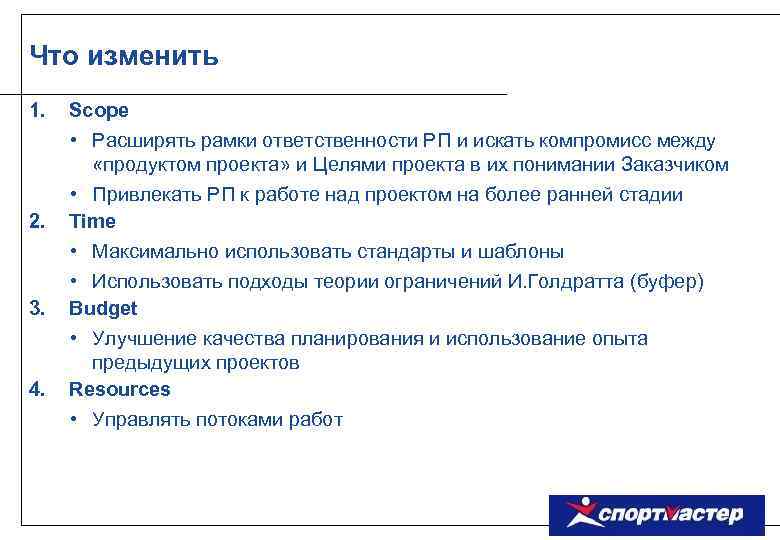 Что изменить

1. Scope

• Расширять рамки ответственности РП и искать компромисс между «продуктом проекта» и Целями проекта в их понимании Заказчиком

• Привлекать РП к работе над проектом на более ранней стадии

2. Time

• Максимально использовать стандарты и шаблоны

• Использовать подходы теории ограничений И.Голдратта (буфер)

3. Budget

• Улучшение качества планирования и использование опыта предыдущих проектов

4. Resources

• Управлять потоками работ

спортмастер